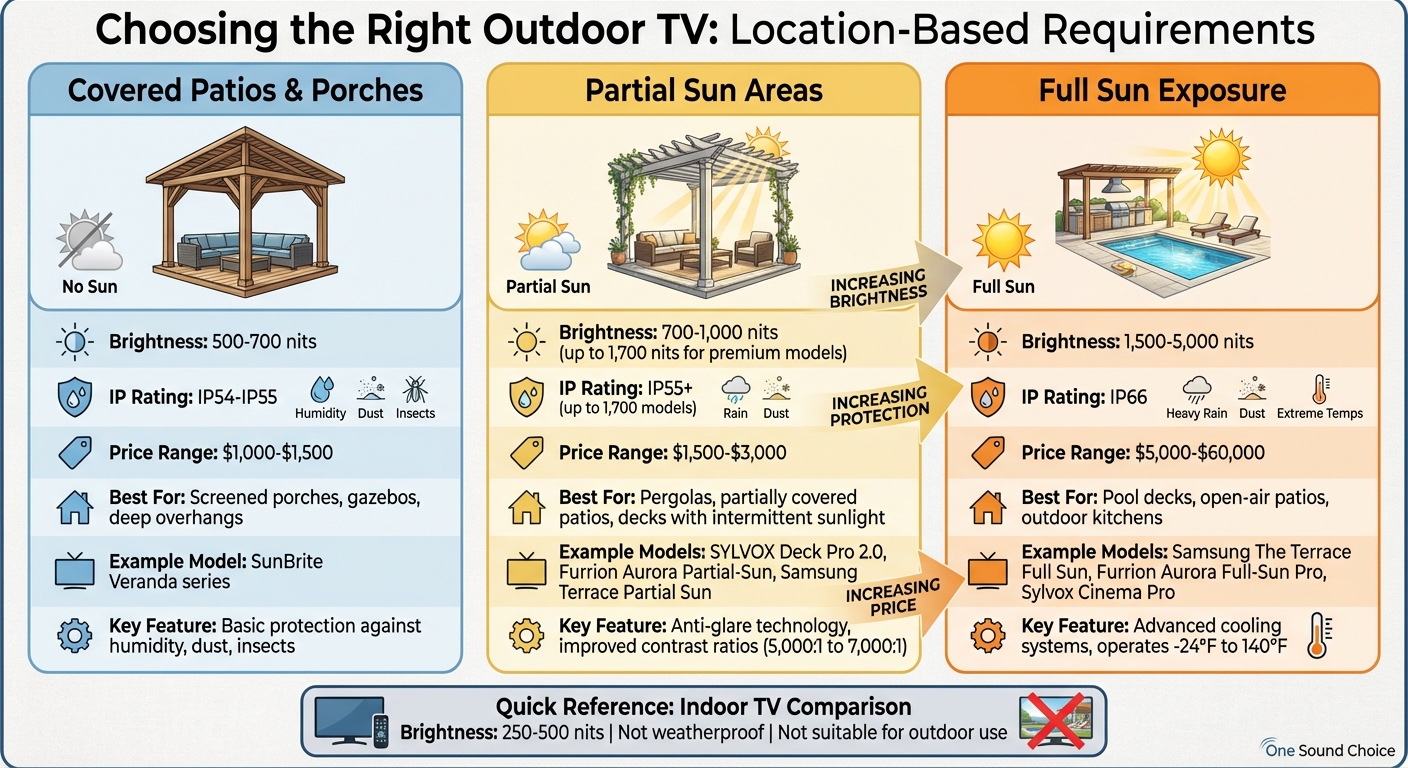 Choosing the Right Outdoor TV: Location-Based Requirements

Covered Patios & Porches

No Sun

Brightness: 500-700 nits

IP Rating: IP54-IP55 Humidity Dust Insects

Price Range: $1,000-$1,500

Best For: Screened porches, gazebos, deep overhangs

Example Model: SunBrite Veranda series

Key Feature: Basic protection against humidity, dust, insects

Partial Sun Areas

Partial Sun

Brightness: 700-1,000 nits (up to 1,700 nits for premium models)

IP Rating: IP55+ (up to 1,700 models) Rain Dust

Price Range: $1,500-$3,000

Best For: Pergolas, partially covered patios, decks with intermittent sunlight

Example Models: SYLVOX Deck Pro 2.0, Furrion Aurora Partial-Sun, Samsung Terrace Partial Sun

Key Feature: Anti-glare technology, improved contrast ratios (5,000:1 to 7,000:1)

INCREASING BRIGHTNESS

INCREASING PROTECTION

INCREASING PRICE

Full Sun Exposure

Full Sun

Brightness: 1,500-5,000 nits

IP Rating: IP66 Heavy Rain Dust Extreme Temps

Price Range: $5,000-$60,000

Best For: Pool decks, open-air patios, outdoor kitchens

Example Models: Samsung The Terrace Full Sun, Furrion Aurora Full-Sun Pro, Sylvox Cinema Pro

Key Feature: Advanced cooling systems, operates -24°F to 140°F

Quick Reference: Indoor TV Comparison
Brightness: 250-500 nits | Not weatherproof | Not suitable for outdoor use

One Sound Choice